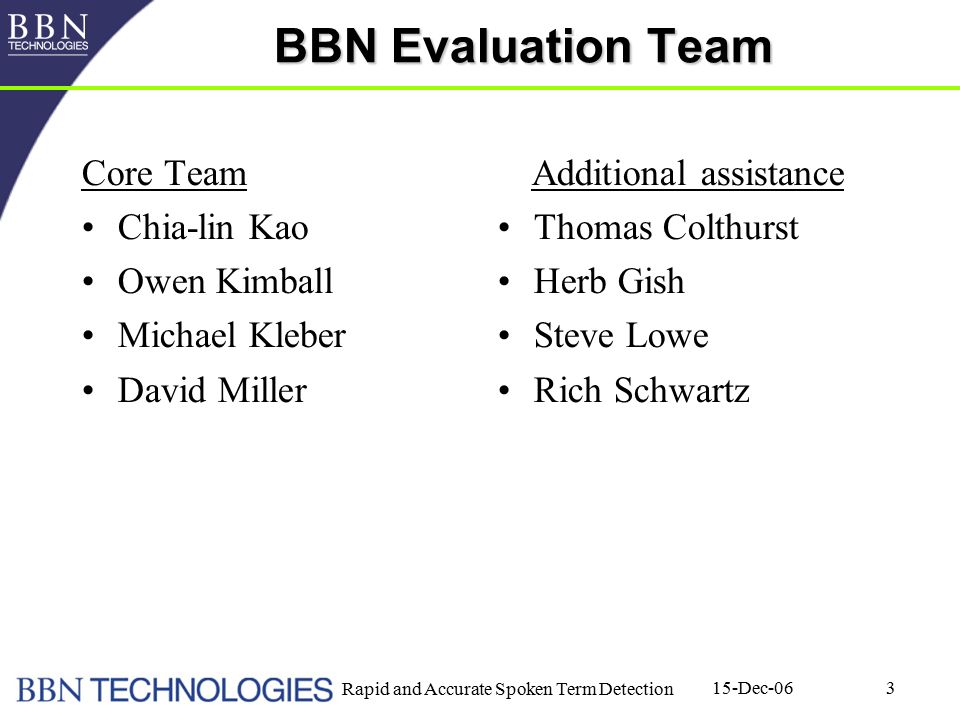 BBN
TECHNOLOGIES

BBN Evaluation Team

Core Team
• Chia-lin Kao
• Owen Kimball
• Michael Kleber
• David Miller

Additional assistance
• Thomas Colthurst
• Herb Gish
• Steve Lowe
• Rich Schwartz

BBN TECHNOLOGIES Rapid and Accurate Spoken Term Detection 15-Dec-06 3